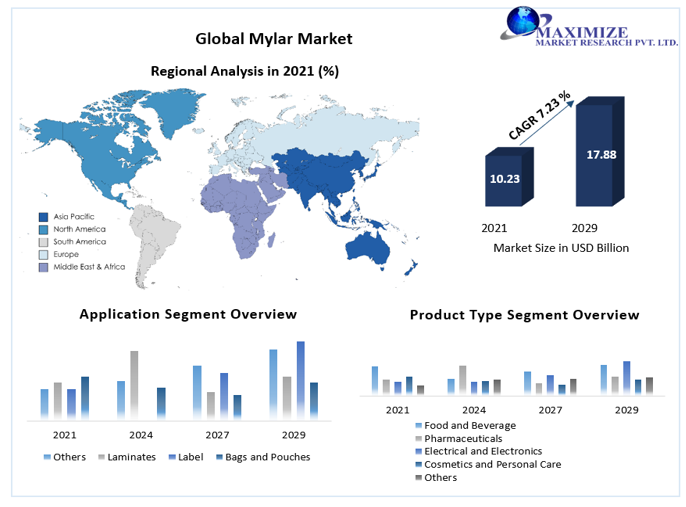 Global Mylar Market

MAXIMIZE
MARKET RESEARCH PVT. LTD.

Regional Analysis in 2021 (%)

Asia Pacific
North America
South America
Europe
Middle East & Africa

CAGR 7.23 %

10.23

17.88

2021

2029

Market Size in USD Billion

Application Segment Overview

2021 2024 2027 2029

Others Laminates Label Bags and Pouches

Product Type Segment Overview

2021 2024 2027 2029

Food and Beverage
Pharmaceuticals
Electrical and Electronics
Cosmetics and Personal Care
Others